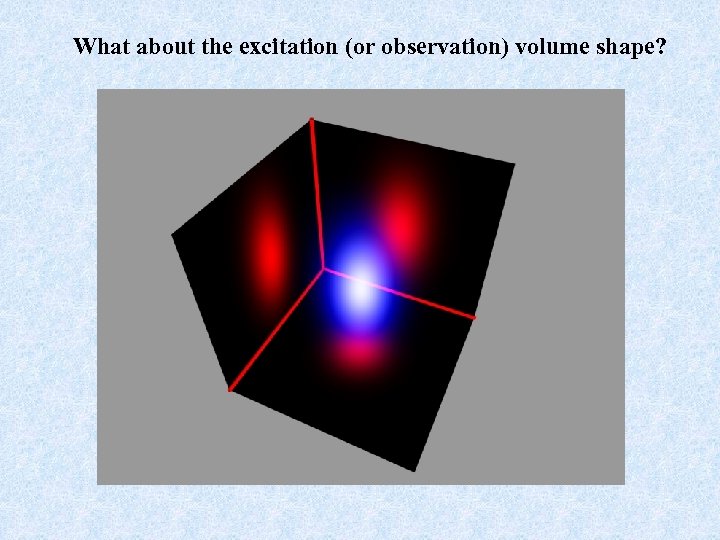 What about the excitation (or observation) volume shape?